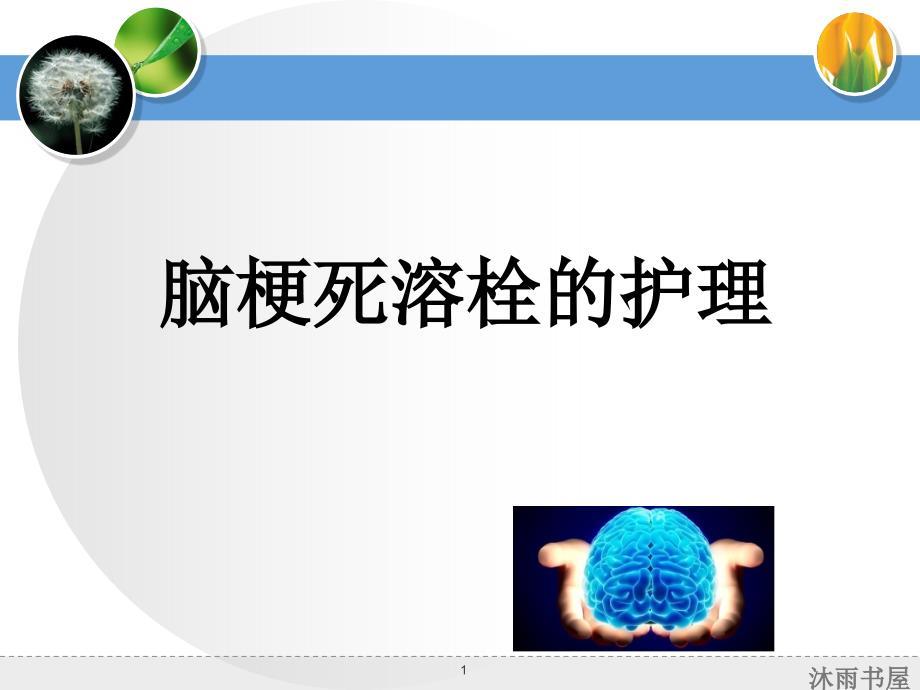 脑梗死溶栓的护理

1

沐雨书屋